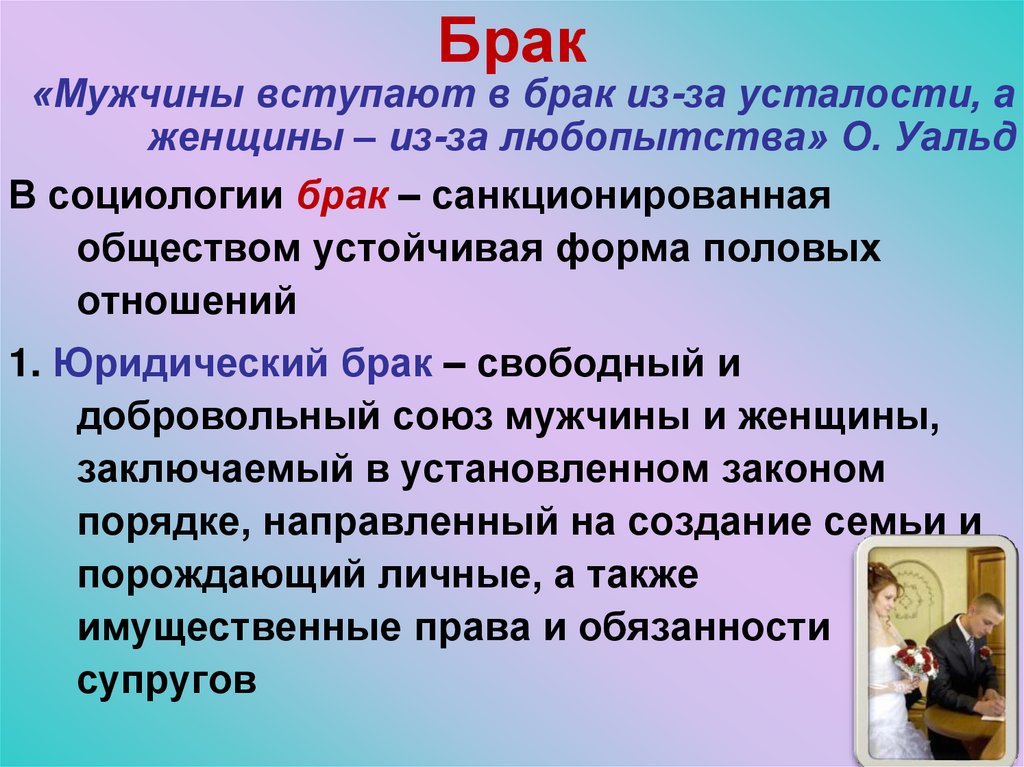 Брак

«Мужчины вступают в брак из-за усталости, а женщины – из-за любопытства» О. Уальд

В социологии брак – санкционированная обществом устойчивая форма половых отношений

1. Юридический брак – свободный и добровольный союз мужчины и женщины, заключаемый в установленном законом порядке, направленный на создание семьи и порождающий личные, а также имущественные права и обязанности супругов